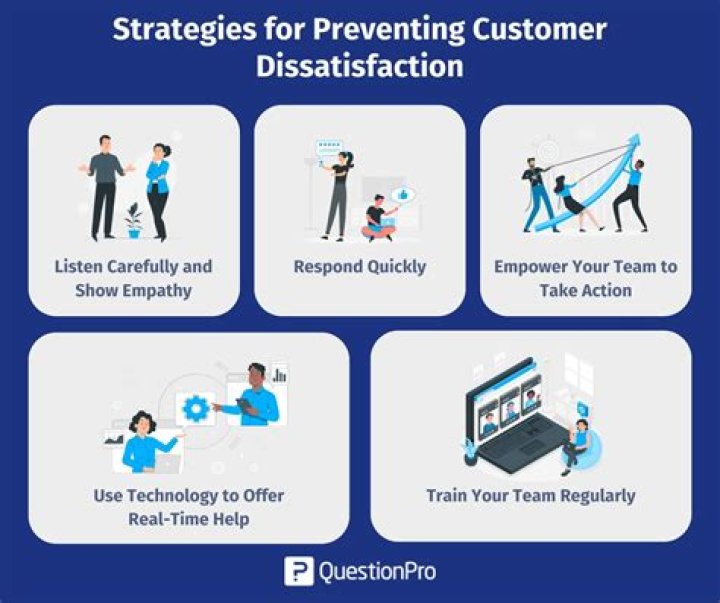 Strategies for Preventing Customer Dissatisfaction

Listen Carefully and Show Empathy

Respond Quickly

Empower Your Team to Take Action

Use Technology to Offer Real-Time Help

Train Your Team Regularly

QuestionPro